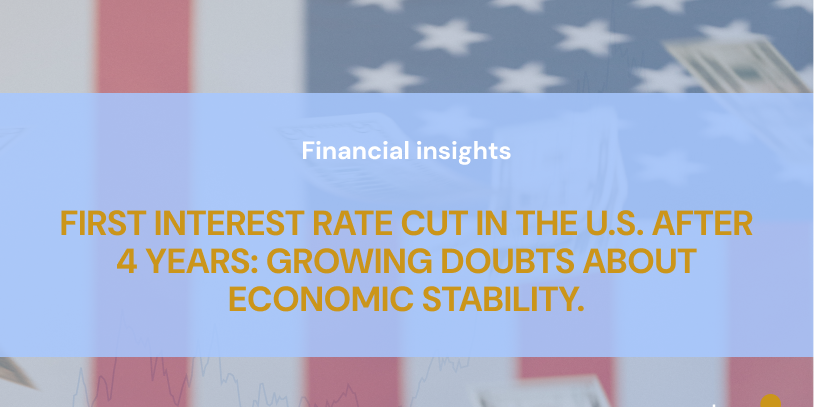 Financial insights

FIRST INTEREST RATE CUT IN THE U.S. AFTER 4 YEARS: GROWING DOUBTS ABOUT ECONOMIC STABILITY.